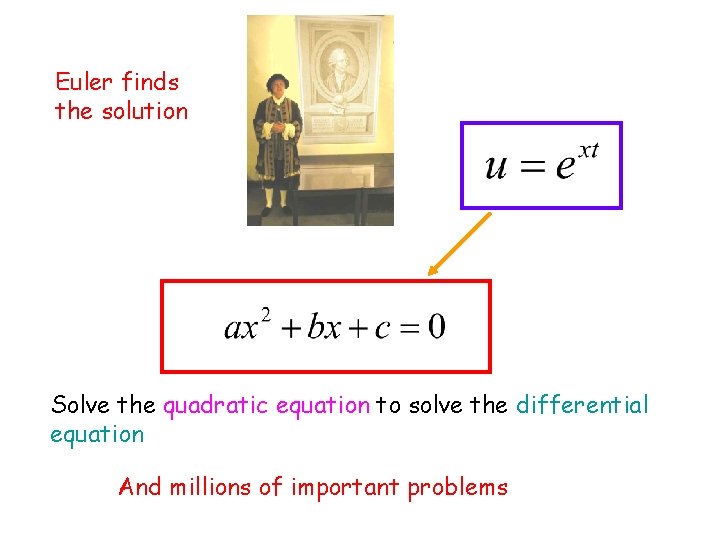 Euler finds the solution

$u = e^{xt}$

$ax^2 + bx + c = 0$

Solve the quadratic equation to solve the differential equation

And millions of important problems